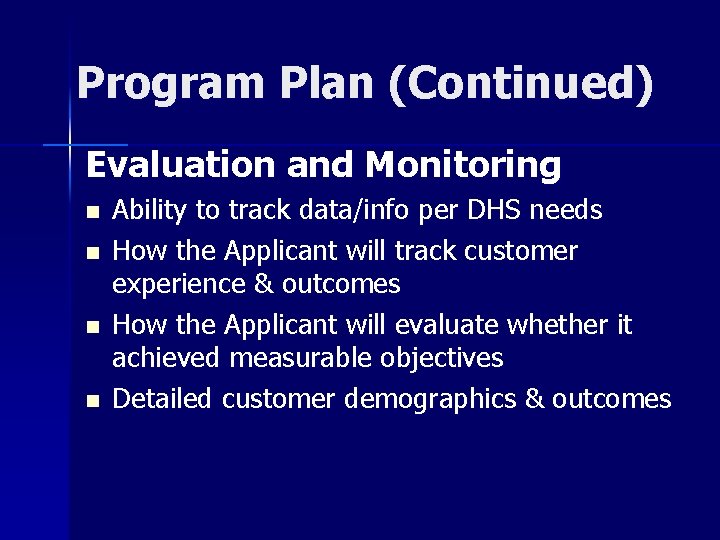 Program Plan (Continued)

Evaluation and Monitoring

- Ability to track data/info per DHS needs
- How the Applicant will track customer experience & outcomes
- How the Applicant will evaluate whether it achieved measurable objectives
- Detailed customer demographics & outcomes